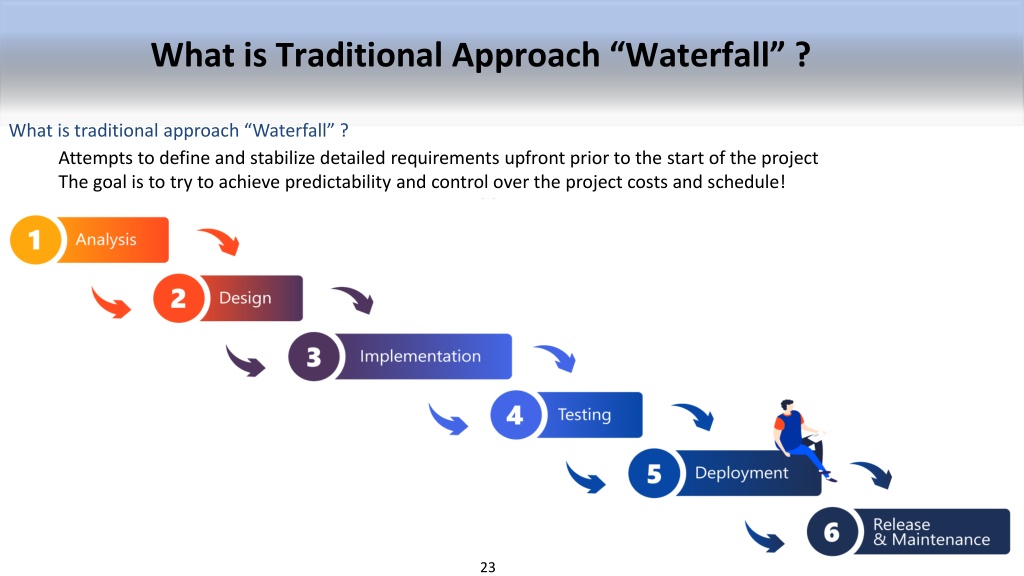 What is Traditional Approach “Waterfall” ?

What is traditional approach “Waterfall” ?

Attempts to define and stabilize detailed requirements upfront prior to the start of the project
The goal is to try to achieve predictability and control over the project costs and schedule!

1 Analysis

2 Design

3 Implementation

4 Testing

5 Deployment

6 Release & Maintenance

23